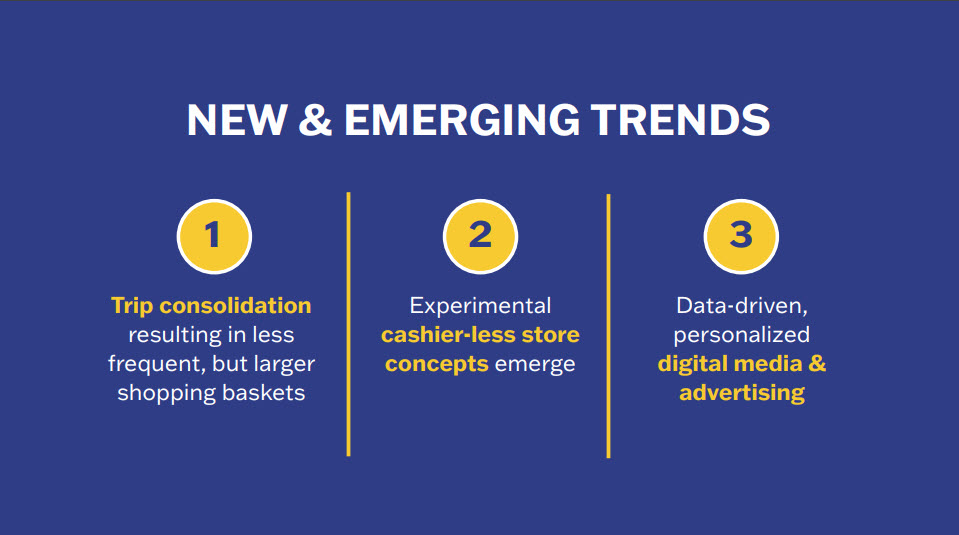 NEW & EMERGING TRENDS

1

Trip consolidation resulting in less frequent, but larger shopping baskets

2

Experimental cashier-less store concepts emerge

3

Data-driven, personalized digital media & advertising